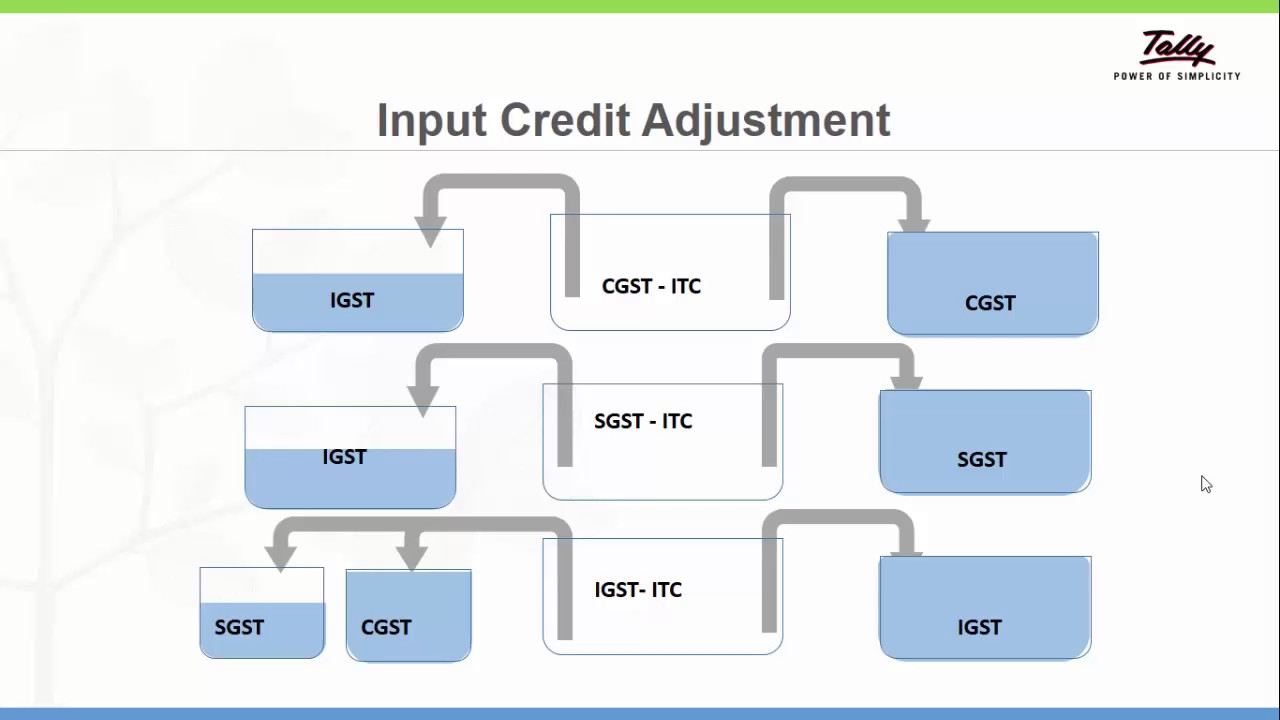 Tally
POWER OF SIMPLICITY

Input Credit Adjustment

IGST

CGST - ITC

CGST

IGST

SGST - ITC

SGST

SGST

CGST

IGST- ITC

IGST